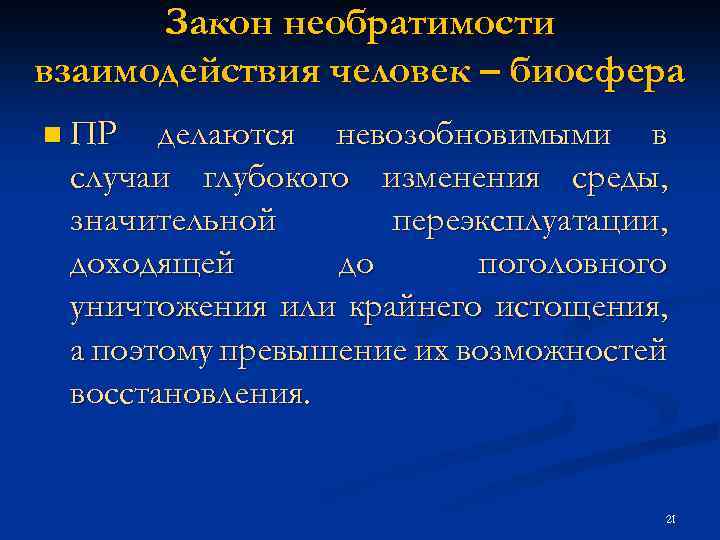 Закон необратимости взаимодействия человек – биосфера

ПР делаются невозобновимыми в случаи глубокого изменения среды, значительной переэксплуатации, доходящей до поголовного уничтожения или крайнего истощения, а поэтому превышение их возможностей восстановления.

21